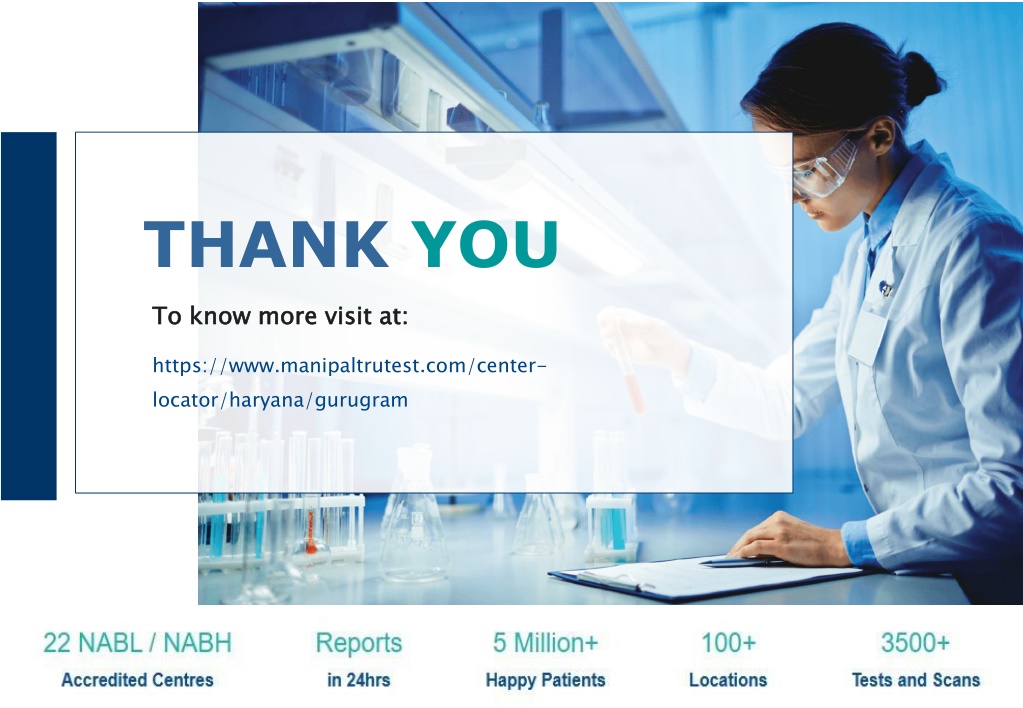 THANK YOU

To know more visit at:

https://www.manipaltrutest.com/center-locator/haryana/gurugram

22 NABL / NABH
Accredited Centres

Reports
in 24hrs

5 Million+
Happy Patients

100+
Locations

3500+
Tests and Scans